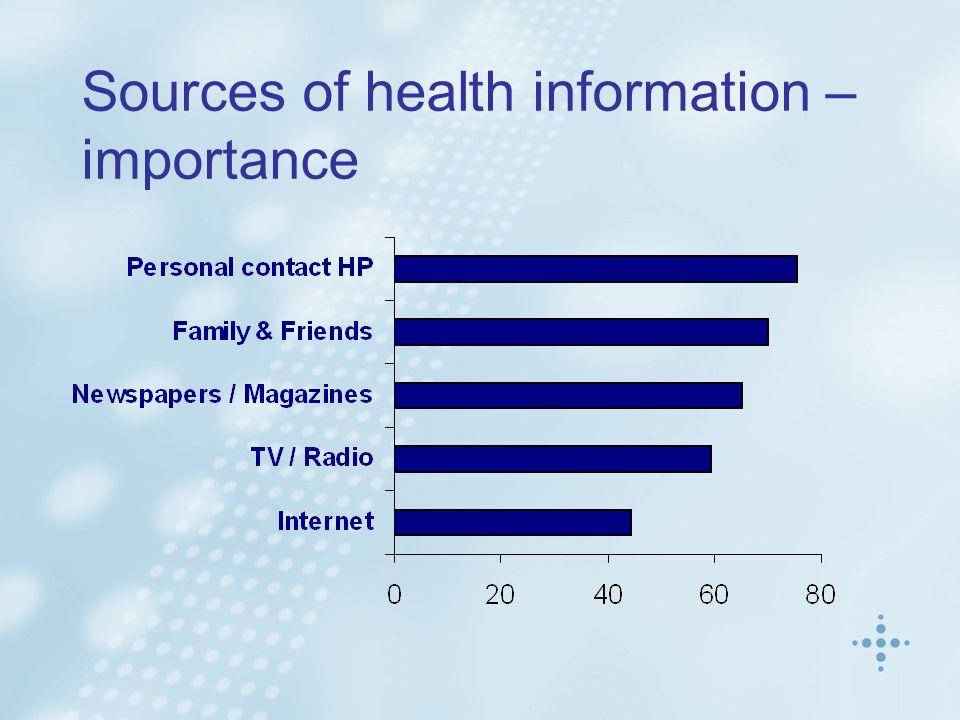 Sources of health information – importance

Personal contact HP
Family & Friends
Newspapers / Magazines
TV / Radio
Internet

0
20
40
60
80